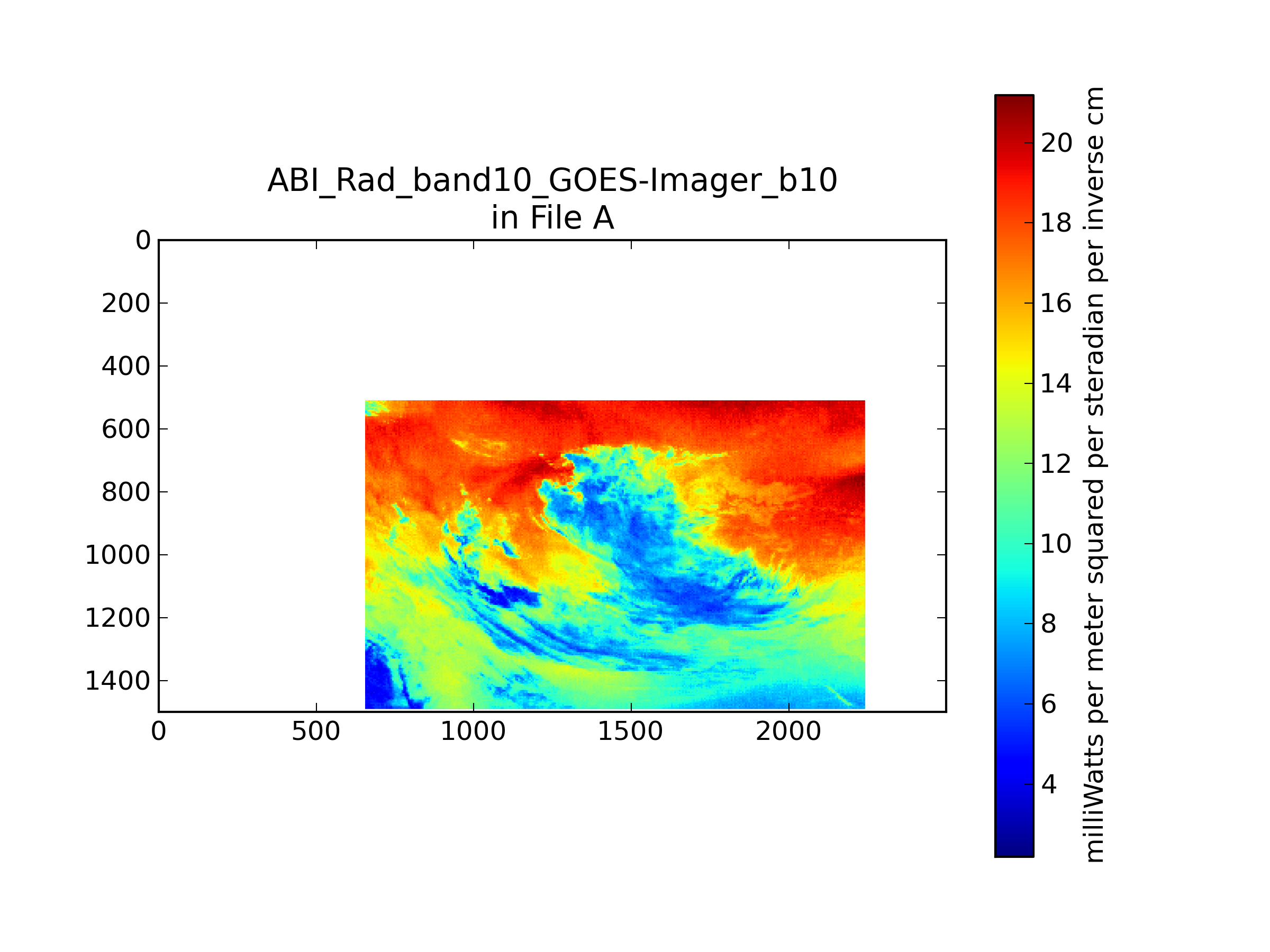 ABI_Rad_band10_GOES-Imager_b10
in File A

0
200
400
600
800
1000
1200
1400

0
500
1000
1500
2000

20
18
16
14
12
10
8
6
4

milliWatts per meter squared per steradian per inverse cm